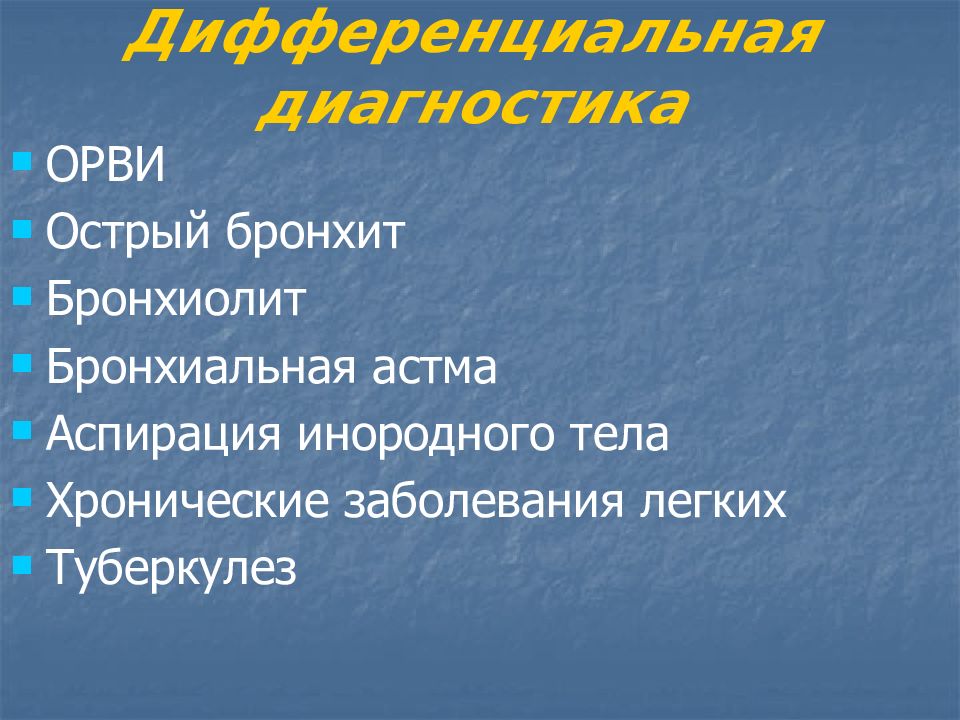 Дифференциальная диагностика

- ОРВИ
- Острый бронхит
- Бронхиолит
- Бронхиальная астма
- Аспирация инородного тела
- Хронические заболевания легких
- Туберкулез